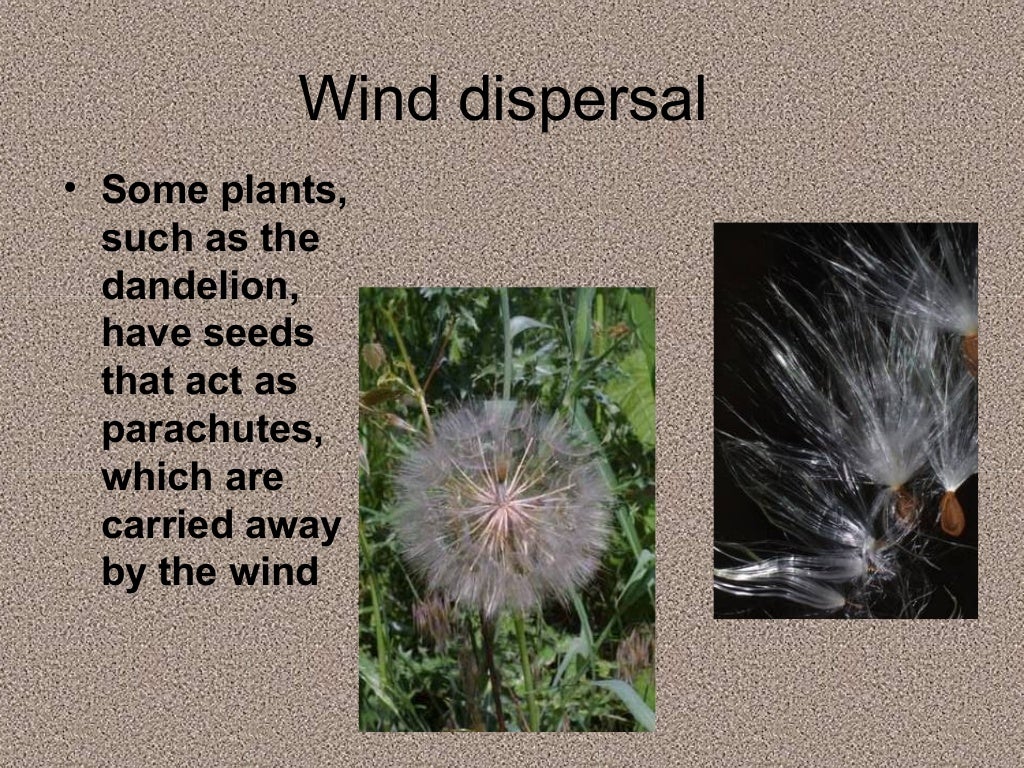 Wind dispersal

• Some plants, such as the dandelion, have seeds that act as parachutes, which are carried away by the wind